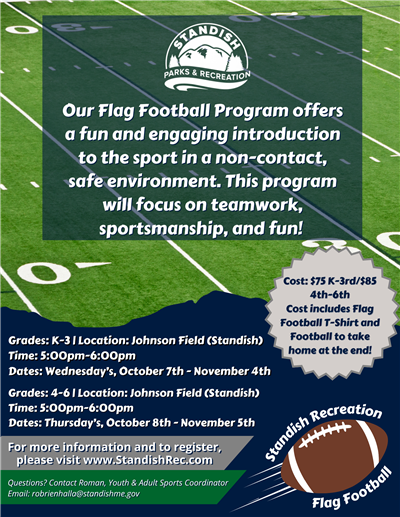 STANDISH
PARKS & RECREATION

Our Flag Football Program offers a fun and engaging introduction to the sport in a non-contact, safe environment. This program will focus on teamwork, sportsmanship, and fun!

Cost: $75 K-3rd/$85 4th-6th
Cost includes Flag Football T-Shirt and Football to take home at the end!

Grades: K-3 | Location: Johnson Field (Standish)
Time: 5:00pm-6:00pm
Dates: Wednesday's, October 7th - November 4th

Grades: 4-6 | Location: Johnson Field (Standish)
Time: 5:00pm-6:00pm
Dates: Thursday's, October 8th - November 5th

For more information and to register, please visit www.StandishRec.com

Questions? Contact Roman, Youth & Adult Sports Coordinator
Email: robrienhalla@standishme.gov

Standish Recreation
Flag Football